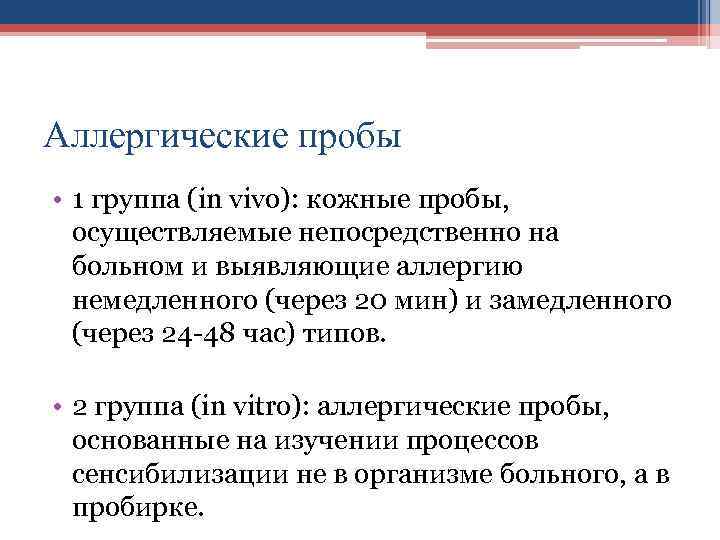 Аллергические пробы

• 1 группа (in vivo): кожные пробы, осуществляемые непосредственно на больном и выявляющие аллергию немедленного (через 20 мин) и замедленного (через 24-48 час) типов.

• 2 группа (in vitro): аллергические пробы, основанные на изучении процессов сенсибилизации не в организме больного, а в пробирке.